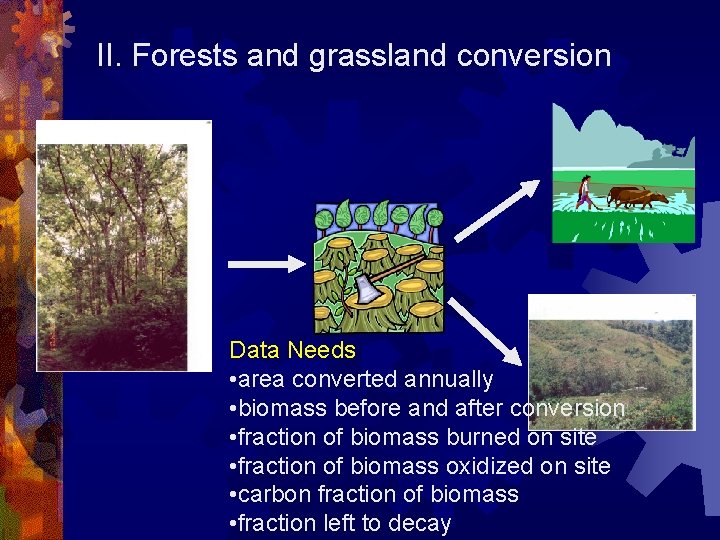 II. Forests and grassland conversion

Data Needs
•area converted annually
•biomass before and after conversion
•fraction of biomass burned on site
•fraction of biomass oxidized on site
•carbon fraction of biomass
•fraction left to decay